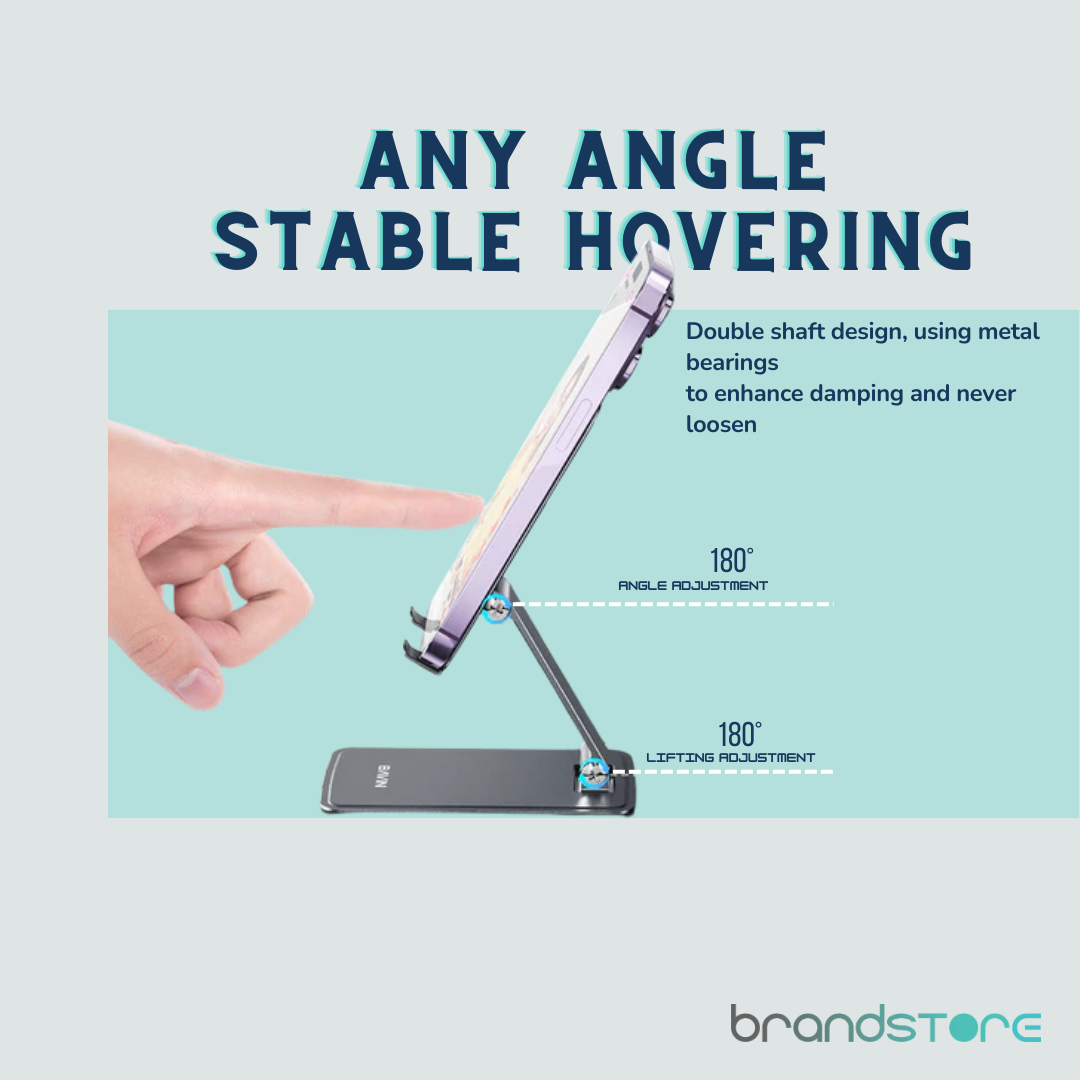 ANY ANGLE
STABLE HOVERING

Double shaft design, using metal bearings
to enhance damping and never loosen

180°
ANGLE ADJUSTMENT

180°
LIFTING ADJUSTMENT

NAVB

brandstore